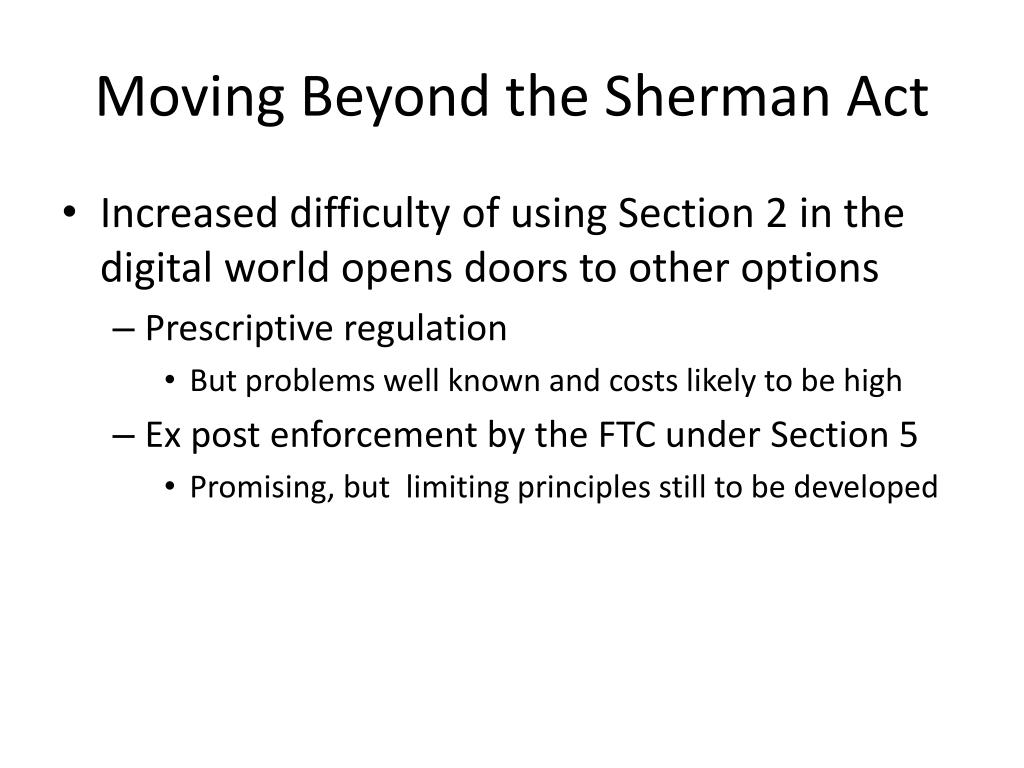 Moving Beyond the Sherman Act

• Increased difficulty of using Section 2 in the digital world opens doors to other options
  – Prescriptive regulation
    • But problems well known and costs likely to be high
  – Ex post enforcement by the FTC under Section 5
    • Promising, but  limiting principles still to be developed